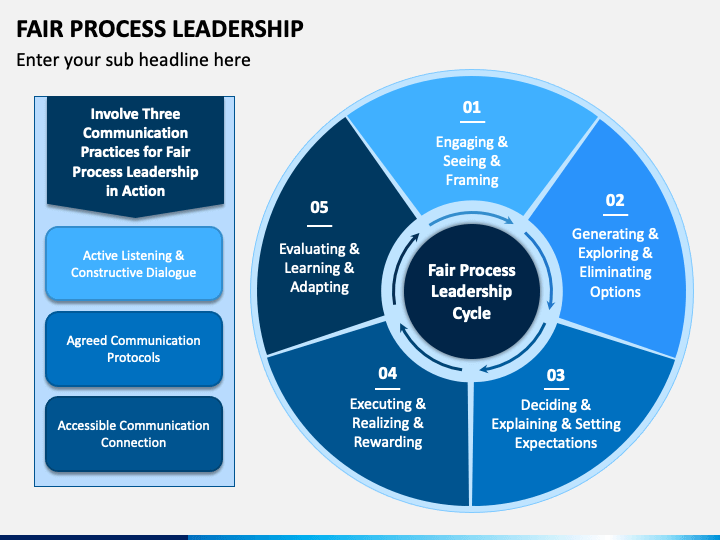 FAIR PROCESS LEADERSHIP

Enter your sub headline here

Involve Three Communication Practices for Fair Process Leadership in Action

Active Listening & Constructive Dialogue

Agreed Communication Protocols

Accessible Communication Connection

01
Engaging & Seeing & Framing

02
Generating & Exploring & Eliminating Options

03
Deciding & Explaining & Setting Expectations

04
Executing & Realizing & Rewarding

05
Evaluating & Learning & Adapting

Fair Process Leadership Cycle